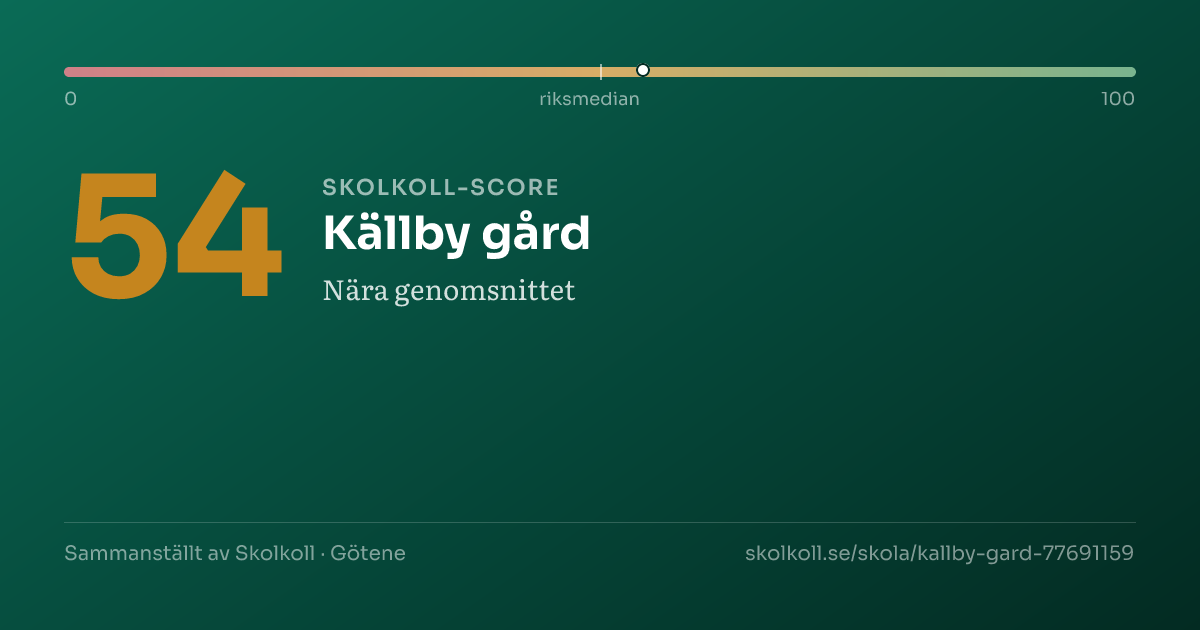 0
riksmedian
100

54

SKOLKOLL-SCORE
Källby gård
Nära genomsnittet

Sammanställt av Skolkoll · Götene

skolkoll.se/skola/kallby-gard-77691159